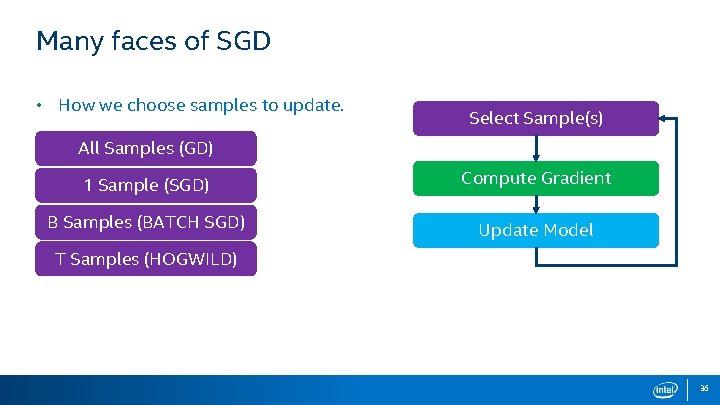 Many faces of SGD

• How we choose samples to update.

All Samples (GD)

1 Sample (SGD)

B Samples (BATCH SGD)

T Samples (HOGWILD)

Select Sample(s)

Compute Gradient

Update Model

intel

36